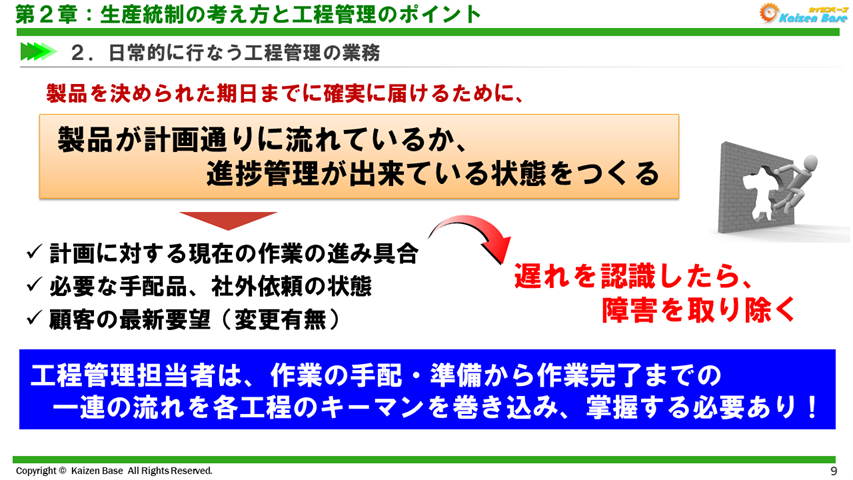 第２章：生産統制の考え方と工程管理のポイント

カイゼンベース Kaizen Base

２．日常的に行なう工程管理の業務

製品を決められた期日までに確実に届けるために、

製品が計画通りに流れているか、
進捗管理が出来ている状態をつくる

✓ 計画に対する現在の作業の進み具合
✓ 必要な手配品、社外依頼の状態
✓ 顧客の最新要望（変更有無）

遅れを認識したら、
障害を取り除く

工程管理担当者は、作業の手配・準備から作業完了までの
一連の流れを各工程のキーマンを巻き込み、掌握する必要あり！

Copyright © Kaizen Base All Rights Reserved.

9